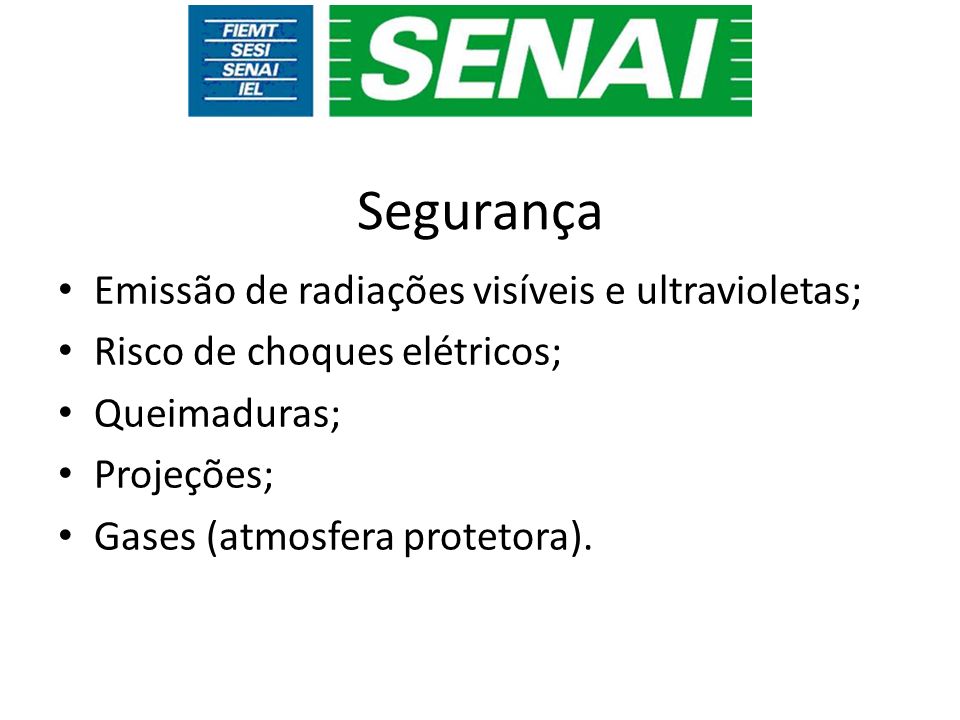 FIEMT
SESI
SENAI
IEL

SENAI

Segurança

• Emissão de radiações visíveis e ultravioletas;
• Risco de choques elétricos;
• Queimaduras;
• Projeções;
• Gases (atmosfera protetora).